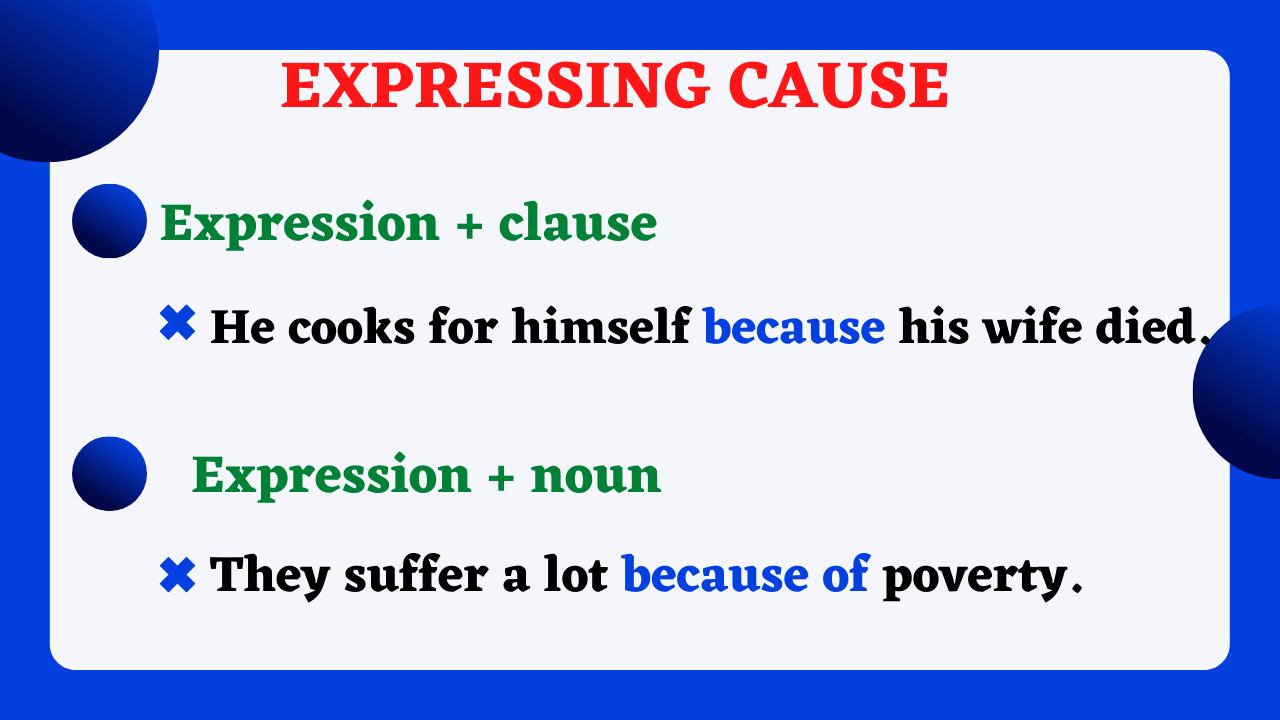 EXPRESSING CAUSE

Expression + clause

✖ He cooks for himself because his wife died.

Expression + noun

✖ They suffer a lot because of poverty.